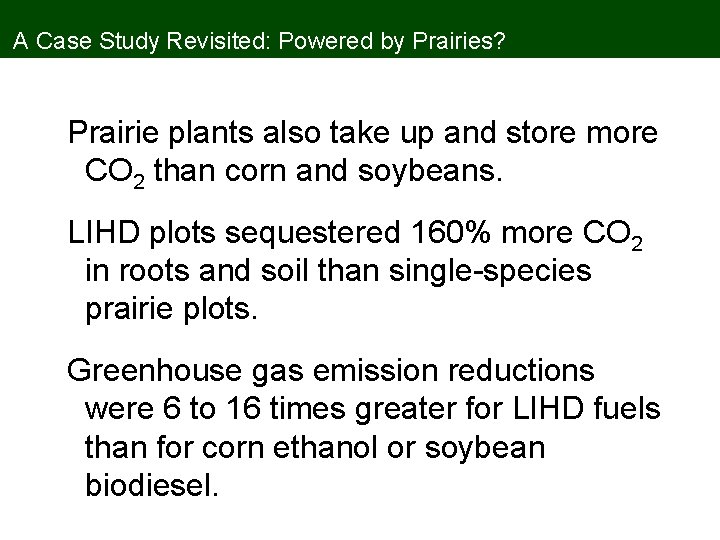 A Case Study Revisited: Powered by Prairies?

Prairie plants also take up and store more $CO_2$ than corn and soybeans.

LIHD plots sequestered 160% more $CO_2$ in roots and soil than single-species prairie plots.

Greenhouse gas emission reductions were 6 to 16 times greater for LIHD fuels than for corn ethanol or soybean biodiesel.